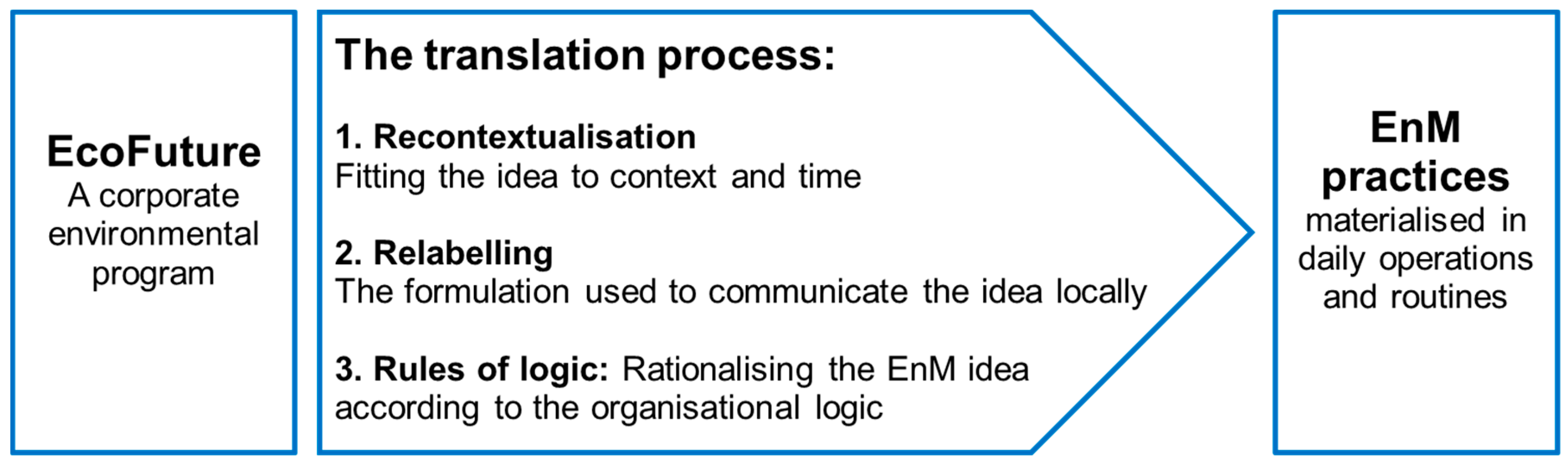 EcoFuture
A corporate environmental program

The translation process:

1. Recontextualisation
Fitting the idea to context and time

2. Relabelling
The formulation used to communicate the idea locally

3. Rules of logic: Rationalising the EnM idea according to the organisational logic

EnM practices
materialised in daily operations and routines